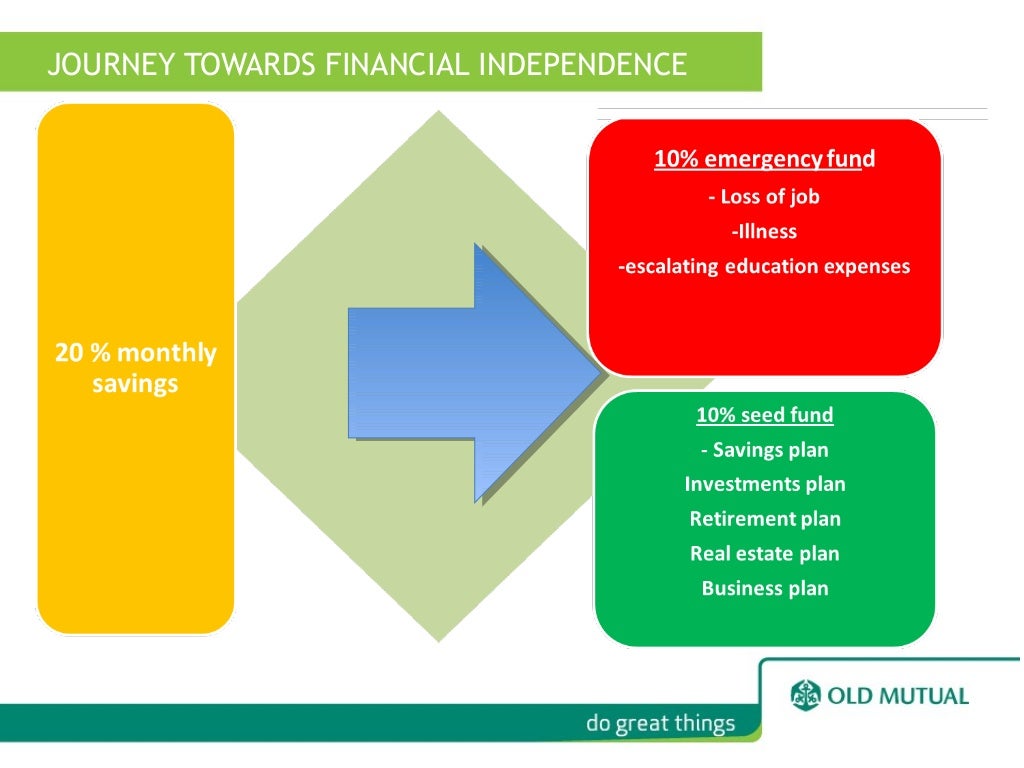 JOURNEY TOWARDS FINANCIAL INDEPENDENCE

20 % monthly savings

10% emergency fund
- Loss of job
-Illness
-escalating education expenses

10% seed fund
- Savings plan
Investments plan
Retirement plan
Real estate plan
Business plan

OLD MUTUAL

do great things